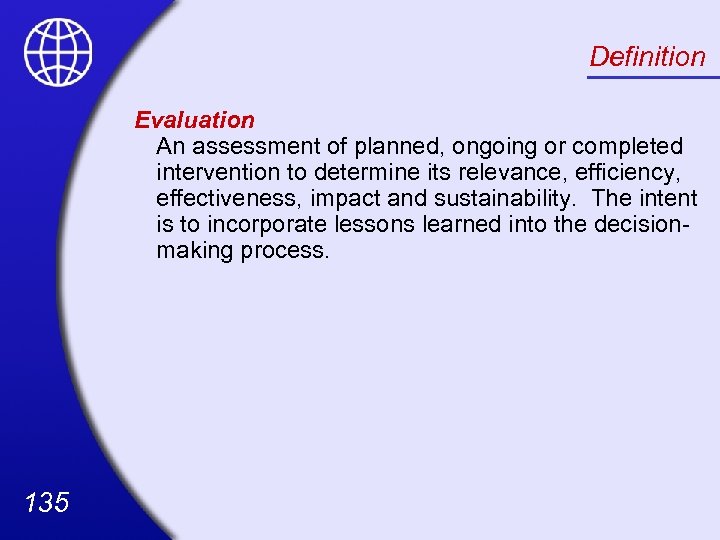 Definition

Evaluation

An assessment of planned, ongoing or completed intervention to determine its relevance, efficiency, effectiveness, impact and sustainability. The intent is to incorporate lessons learned into the decision-making process.

135